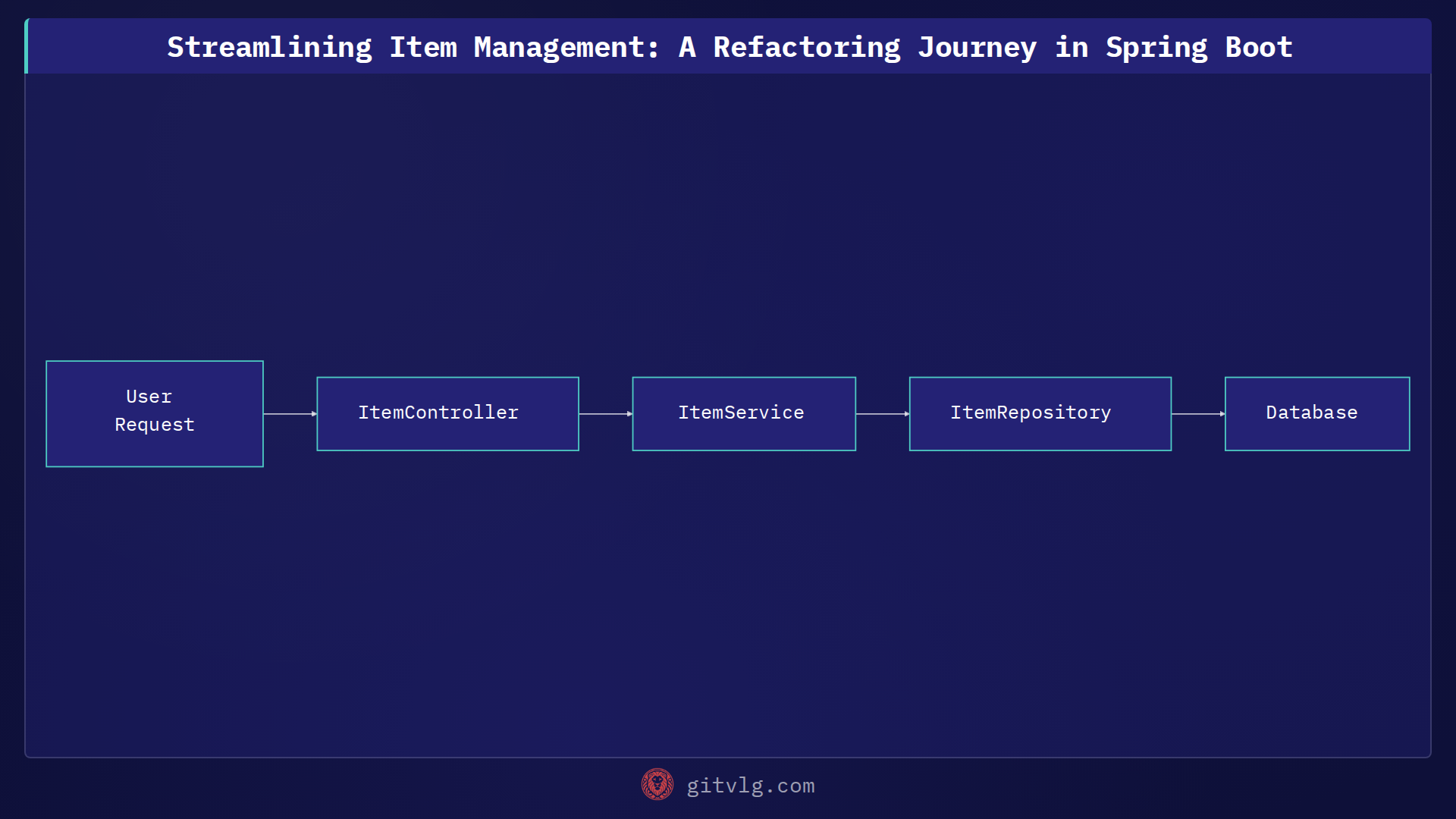 Streamlining Item Management: A Refactoring Journey in Spring Boot

User Request

ItemController

ItemService

ItemRepository

Database

gitvlg.com